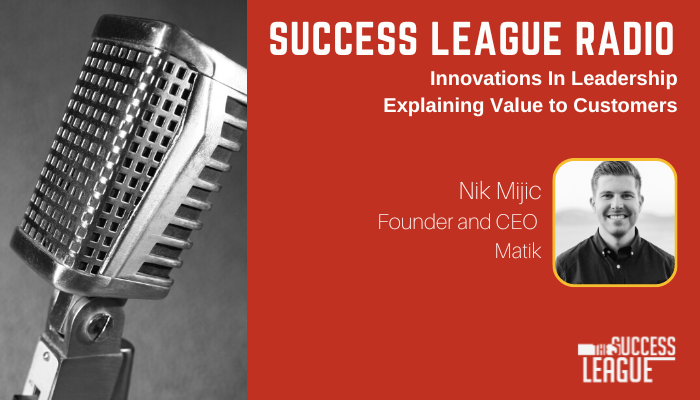 SUCCESS LEAGUE RADIO

Innovations In Leadership
Explaining Value to Customers

Nik Mijic
Founder and CEO
Matik

THE SUCCESS LEAGUE